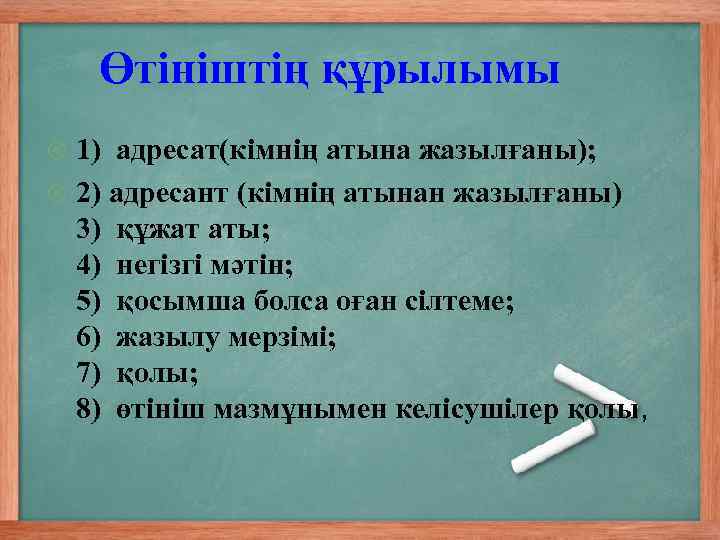 Өтініштің құрылымы

1) адресат(кімнің атына жазылғаны);

2) адресант (кімнің атынан жазылғаны)
3) құжат аты;
4) негізгі мәтін;
5) қосымша болса оған сілтеме;
6) жазылу мерзімі;
7) қолы;
8) өтініш мазмұнымен келісушілер қолы,